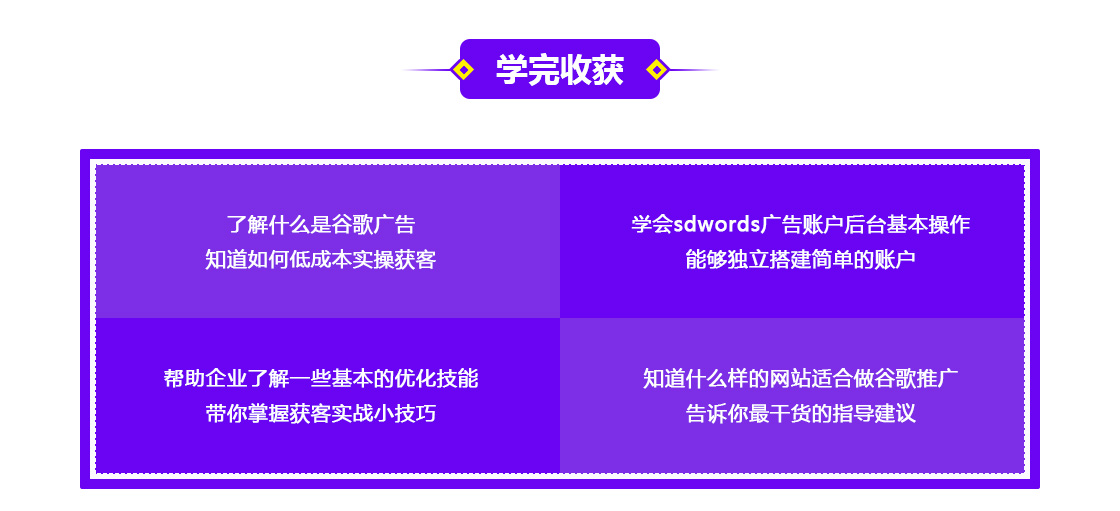 学完收获

了解什么是谷歌广告
知道如何低成本实操获客

学会sdwords广告账户后台基本操作
能够独立搭建简单的账户

帮助企业了解一些基本的优化技能
带你掌握获客实战小技巧

知道什么样的网站适合做谷歌推广
告诉你最干货的指导建议